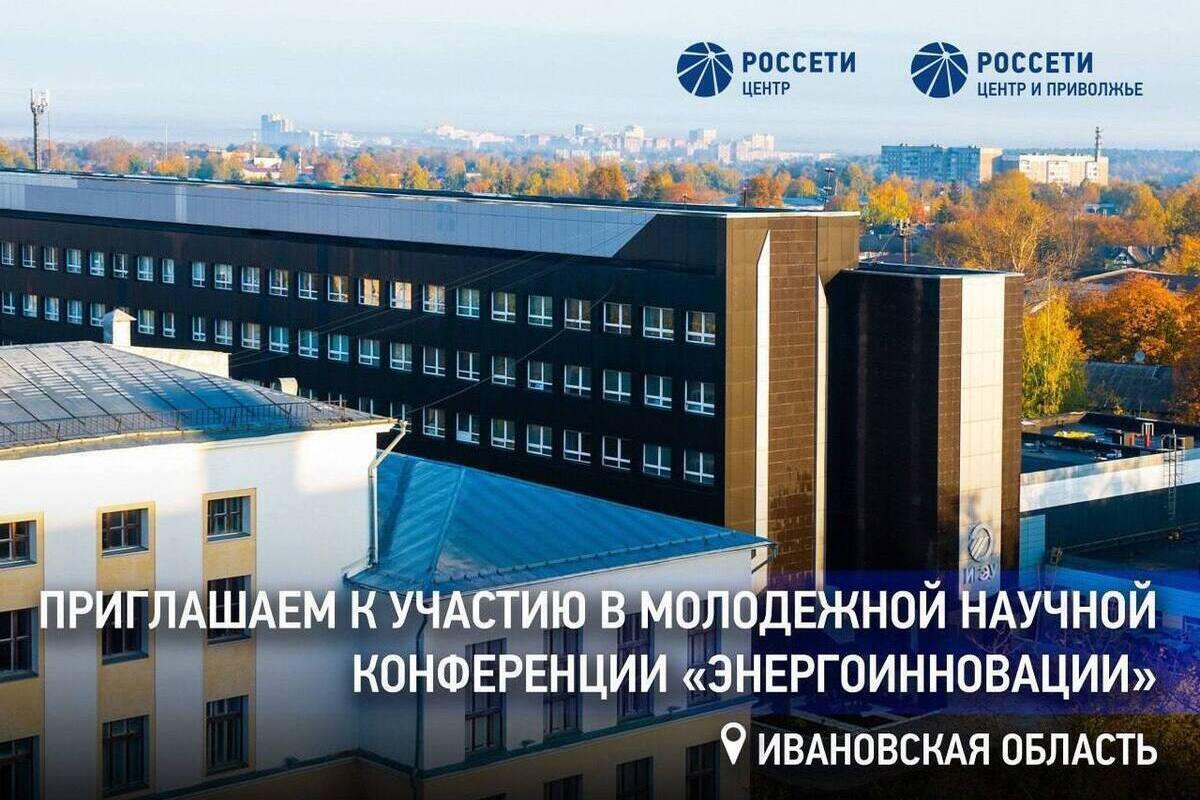 РОССЕТИ
ЦЕНТР

РОССЕТИ
ЦЕНТР И ПРИВОЛЖЬЕ

ИГЭУ

ПРИГЛАШАЕМ К УЧАСТИЮ В МОЛОДЕЖНОЙ НАУЧНОЙ КОНФЕРЕНЦИИ «ЭНЕРГОИННОВАЦИИ»

ИВАНОВСКАЯ ОБЛАСТЬ